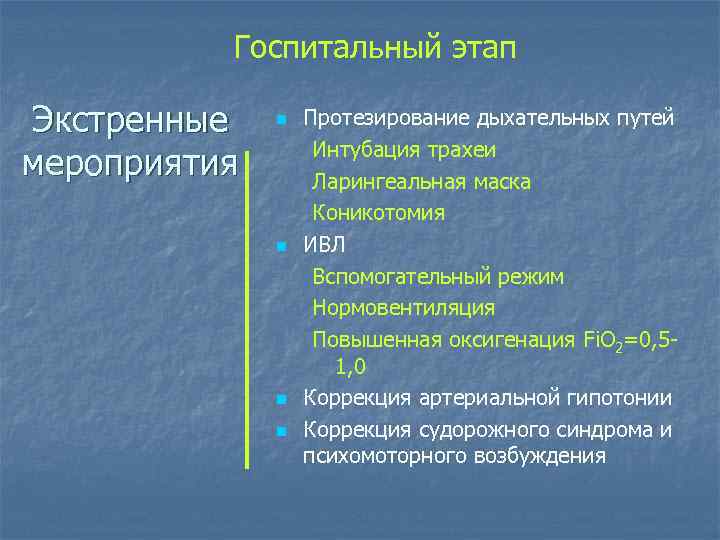 Госпитальный этап

Экстренные мероприятия

Протезирование дыхательных путей
Интубация трахеи
Ларингеальная маска
Коникотомия

ИВЛ
Вспомогательный режим
Нормовентиляция
Повышенная оксигенация $FiO_2$=0,5-1,0

Коррекция артериальной гипотонии

Коррекция судорожного синдрома и психомоторного возбуждения